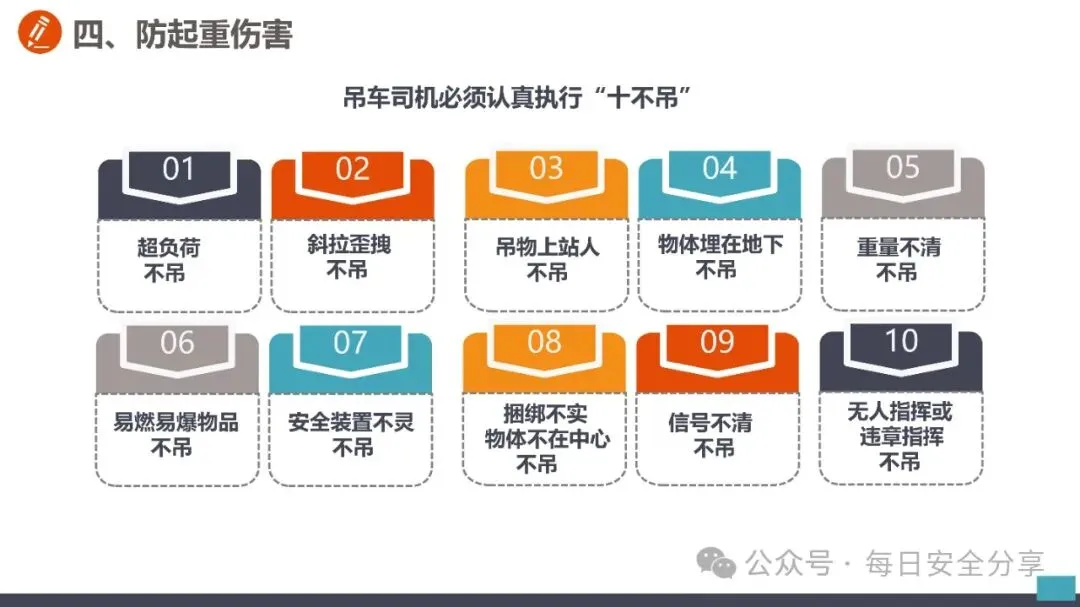 四、防起重伤害

吊车司机必须认真执行“十不吊”

01
超负荷
不吊

02
斜拉歪拽
不吊

03
吊物上站人
不吊

04
物体埋在地下
不吊

05
重量不清
不吊

06
易燃易爆物品
不吊

07
安全装置不灵
不吊

08
捆绑不实
物体不在中心
不吊

09
信号不清
不吊

10
无人指挥或
违章指挥
不吊

公众号 · 每日安全分享